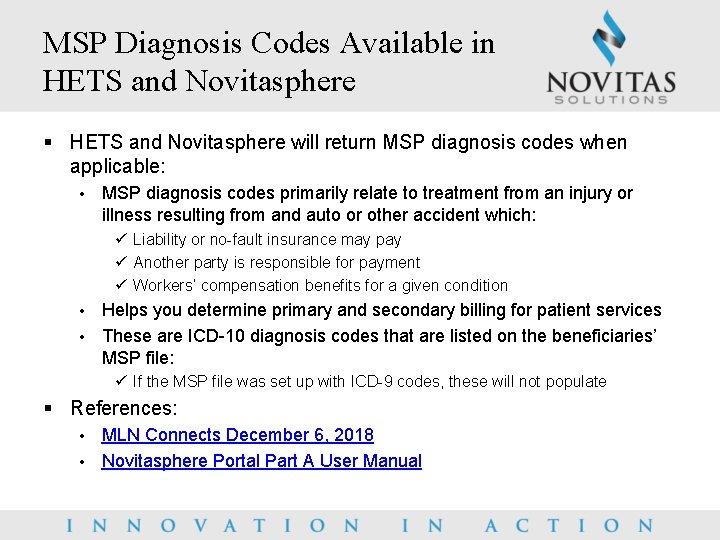 MSP Diagnosis Codes Available in HETS and Novitasphere

NOVITAS SOLUTIONS

▪ HETS and Novitasphere will return MSP diagnosis codes when applicable:

• MSP diagnosis codes primarily relate to treatment from an injury or illness resulting from and auto or other accident which:

✓ Liability or no-fault insurance may pay

✓ Another party is responsible for payment

✓ Workers' compensation benefits for a given condition

• Helps you determine primary and secondary billing for patient services

• These are ICD-10 diagnosis codes that are listed on the beneficiaries' MSP file:

✓ If the MSP file was set up with ICD-9 codes, these will not populate

▪ References:

• MLN Connects December 6, 2018

• Novitasphere Portal Part A User Manual

INNOVATION IN ACTION